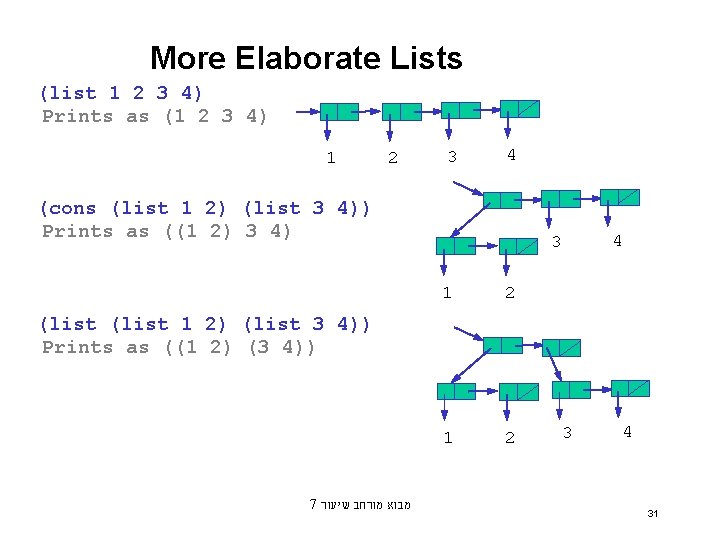 More Elaborate Lists

(list 1 2 3 4)
Prints as (1 2 3 4)

1 2 3 4

(cons (list 1 2) (list 3 4))
Prints as ((1 2) 3 4)

3 4
1 2

(list (list 1 2) (list 3 4))
Prints as ((1 2) (3 4))

1 2 3 4

מבוא מורחב שיעור 7

31